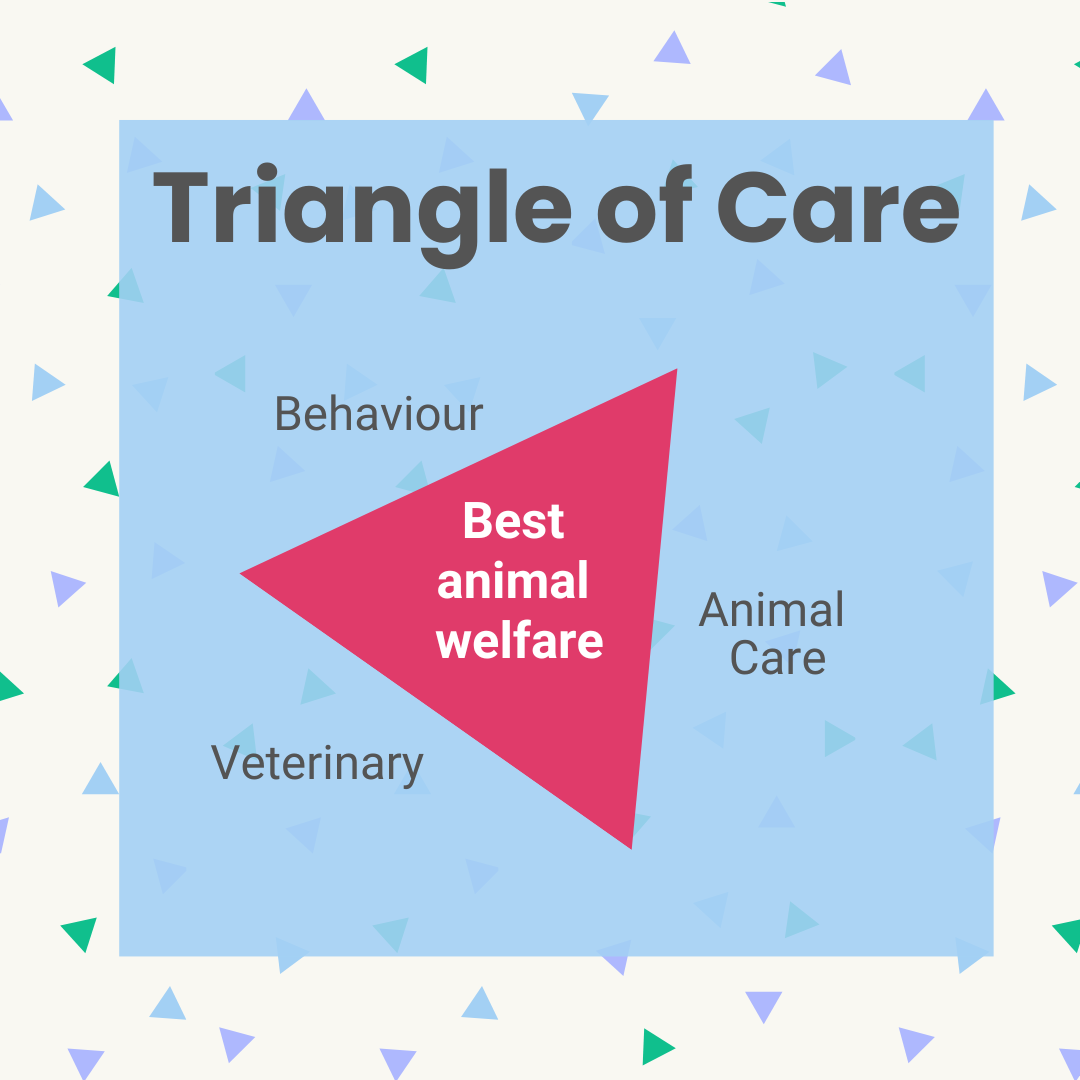 Triangle of Care

Behaviour

Best animal welfare

Animal Care

Veterinary